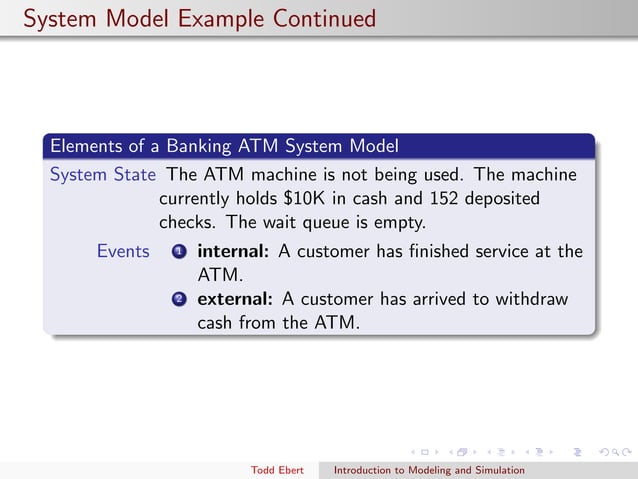 System Model Example Continued

Elements of a Banking ATM System Model

System State The ATM machine is not being used. The machine currently holds \$10K in cash and 152 deposited checks. The wait queue is empty.

Events 1 **internal:** A customer has finished service at the ATM.
2 **external:** A customer has arrived to withdraw cash from the ATM.

Todd Ebert Introduction to Modeling and Simulation